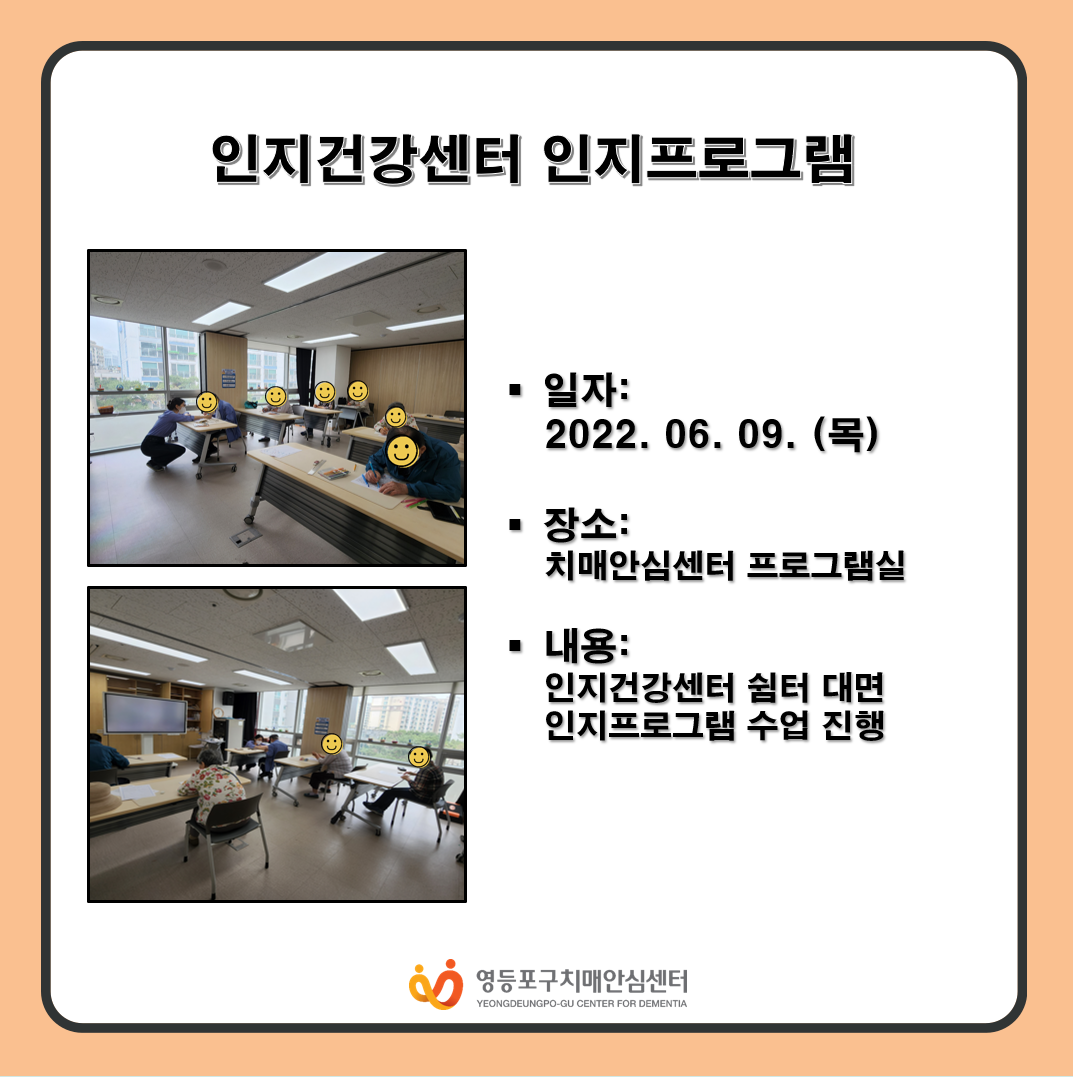 인지건강센터 인지프로그램

▪ 일자:
2022. 06. 09. (목)

▪ 장소:
치매안심센터 프로그램실

▪ 내용:
인지건강센터 쉼터 대면
인지프로그램 수업 진행

영등포구치매안심센터
YEONGDEUNGPO-GU CENTER FOR DEMENTIA